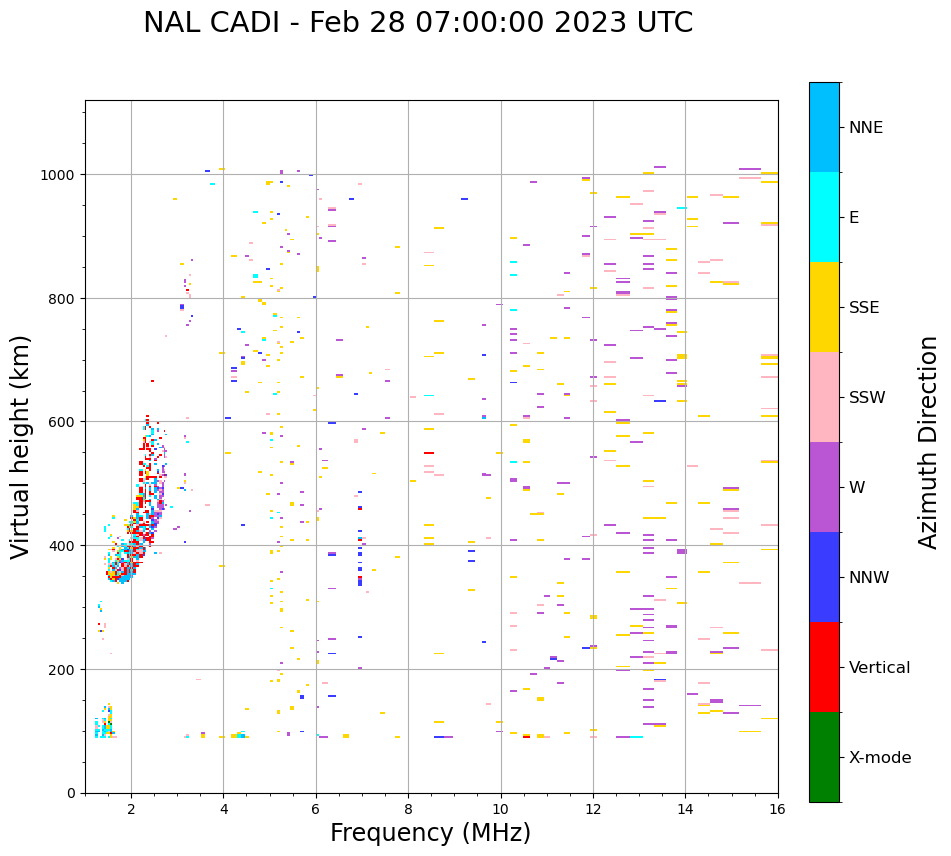 NAL CADI - Feb 28 07:00:00 2023 UTC

Virtual height (km)

1000
800
600
400
200
0

2
4
6
8
10
12
14
16

Frequency (MHz)

NNE
E
SSE
SSW
W
NNW
Vertical
X-mode

Azimuth Direction